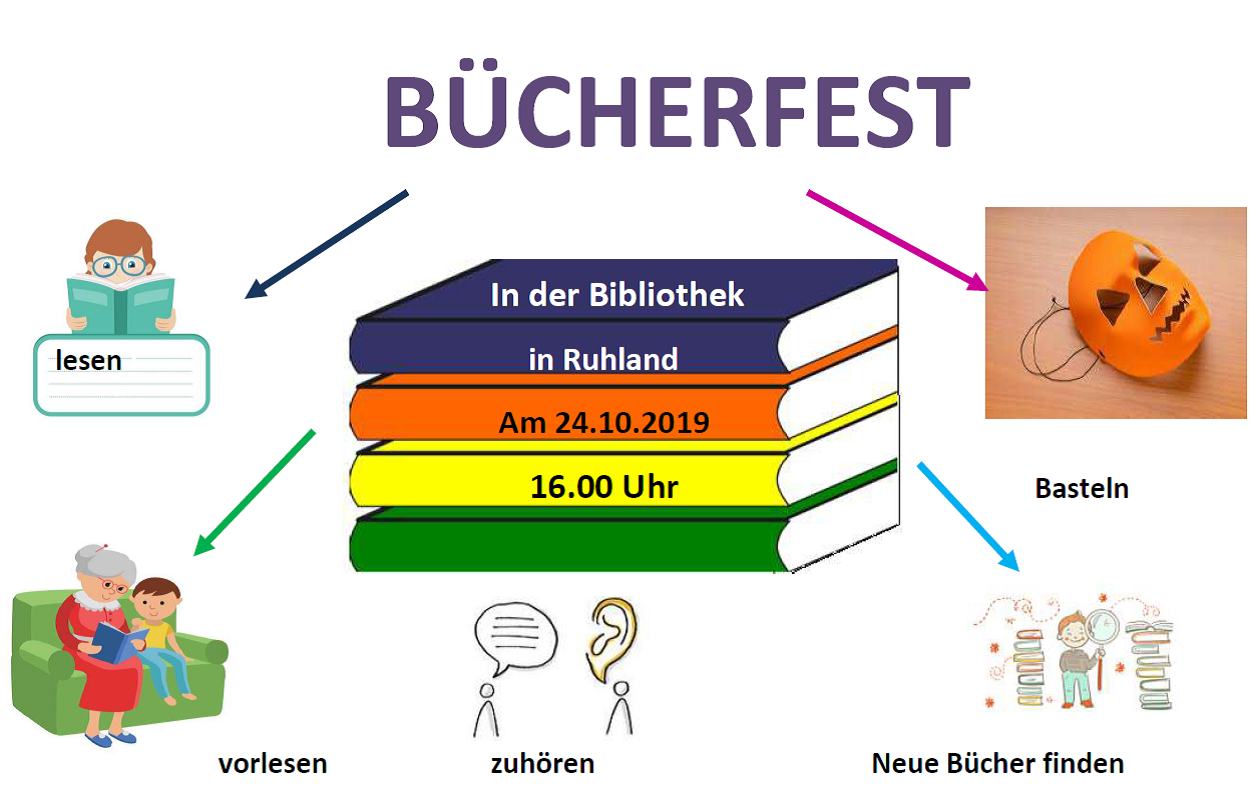 BÜCHERFEST

lesen

In der Bibliothek

in Ruhland

Am 24.10.2019

16.00 Uhr

Basteln

vorlesen

zuhören

Neue Bücher finden